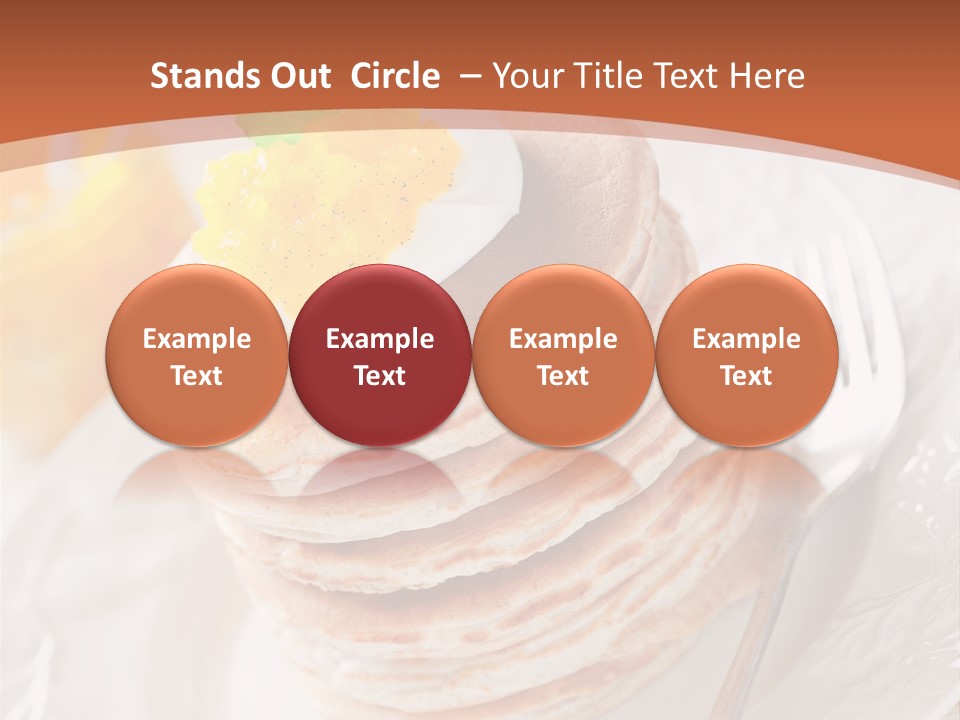 Stands Out Circle – Your Title Text Here

Example Text

Example Text

Example Text

Example Text